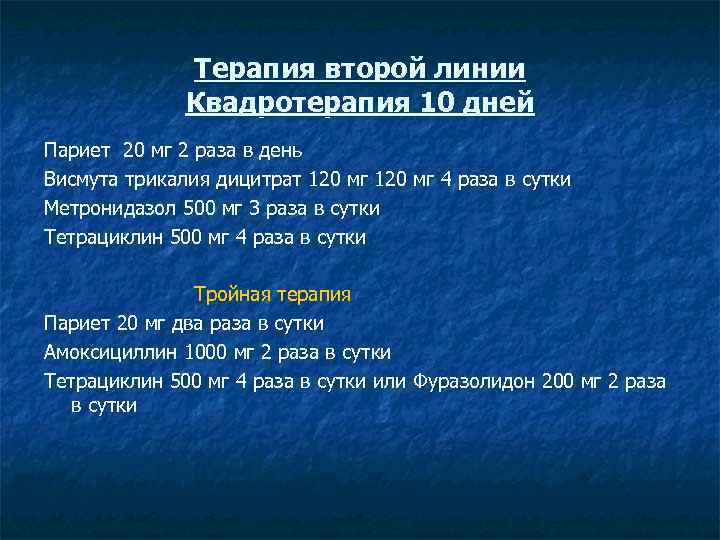 Терапия второй линии
Квадротерапия 10 дней

Париет 20 мг 2 раза в день
Висмута трикалия дицитрат 120 мг 120 мг 4 раза в сутки
Метронидазол 500 мг 3 раза в сутки
Тетрациклин 500 мг 4 раза в сутки

Тройная терапия

Париет 20 мг два раза в сутки
Амоксициллин 1000 мг 2 раза в сутки
Тетрациклин 500 мг 4 раза в сутки или Фуразолидон 200 мг 2 раза в сутки